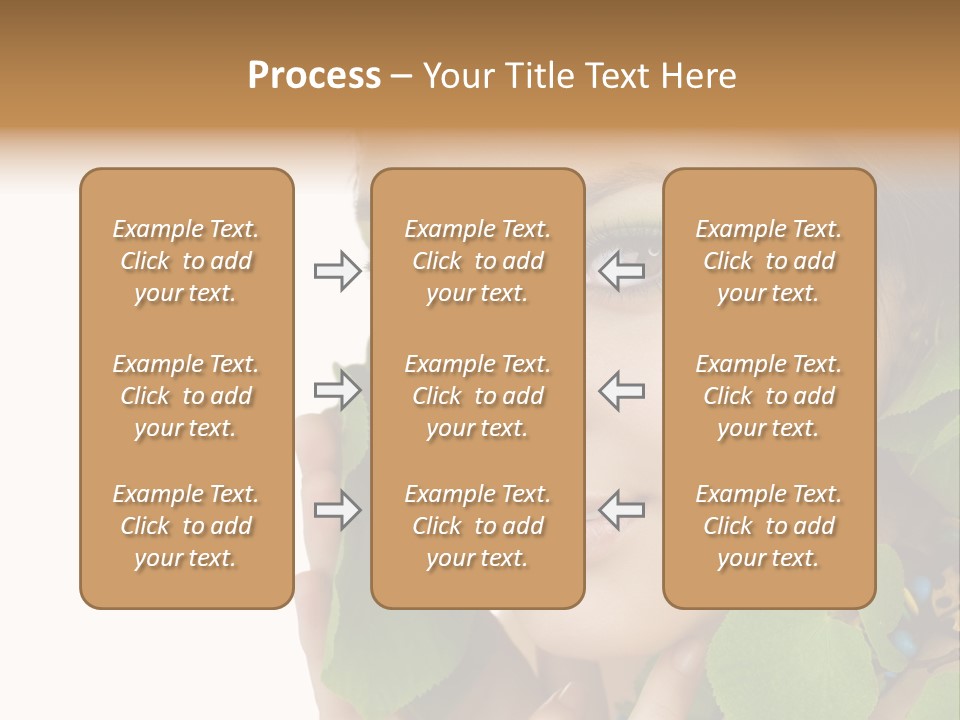 Process – Your Title Text Here

Example Text. Click to add your text.

Example Text. Click to add your text.

Example Text. Click to add your text.

Example Text. Click to add your text.

Example Text. Click to add your text.

Example Text. Click to add your text.

Example Text. Click to add your text.

Example Text. Click to add your text.

Example Text. Click to add your text.